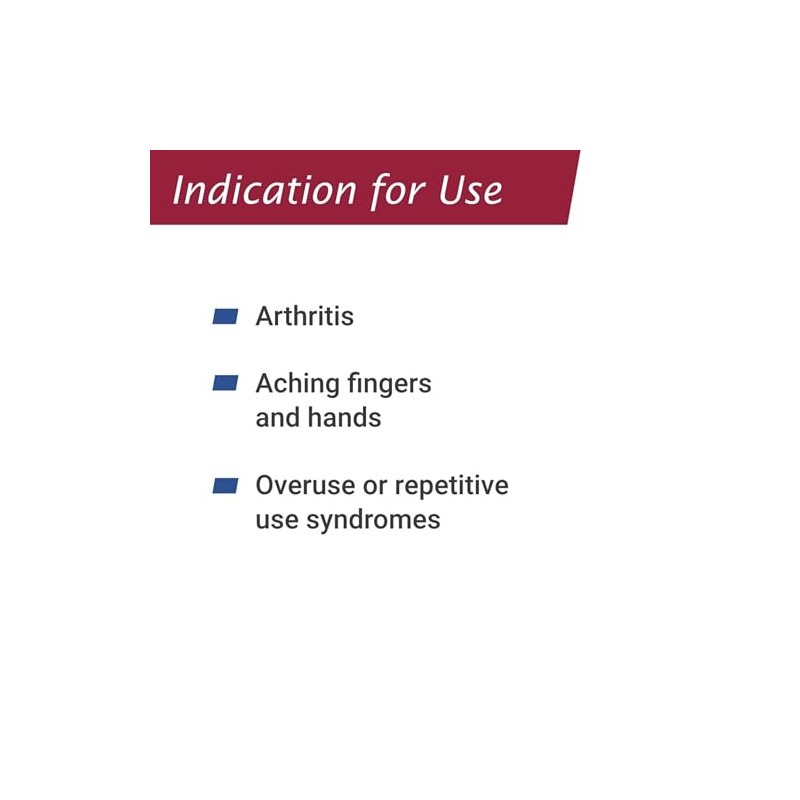 Indication for Use

• Arthritis

• Aching fingers and hands

• Overuse or repetitive use syndromes